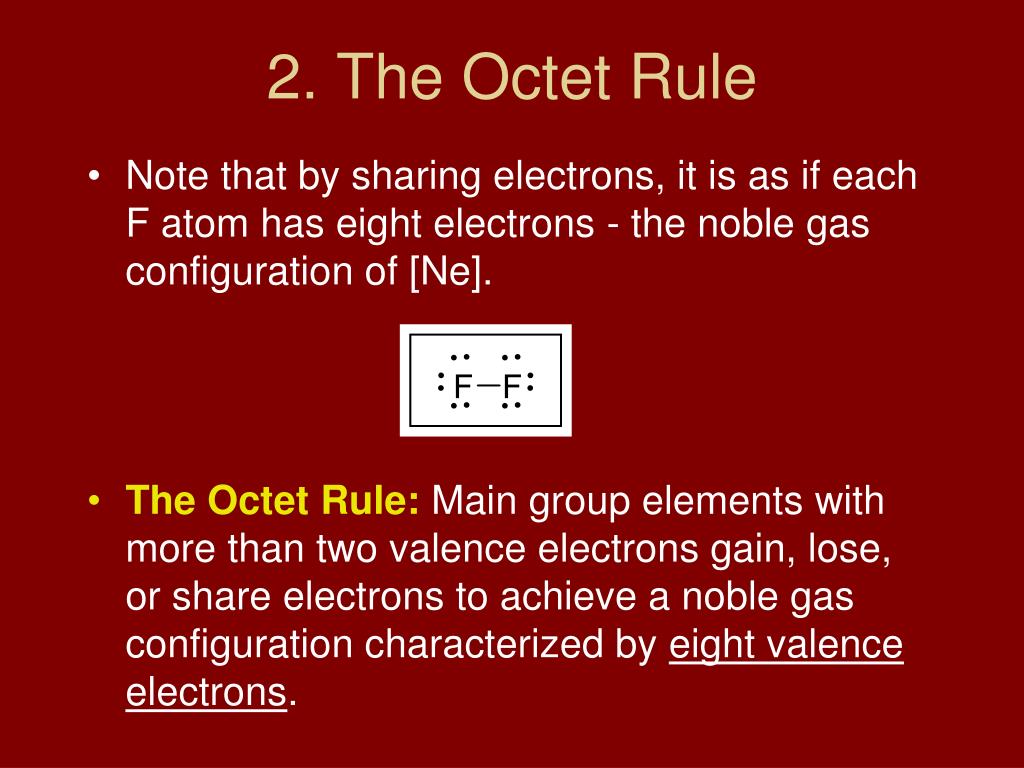 2. The Octet Rule

• Note that by sharing electrons, it is as if each F atom has eight electrons - the noble gas configuration of [Ne].

F—F

• The Octet Rule: Main group elements with more than two valence electrons gain, lose, or share electrons to achieve a noble gas configuration characterized by eight valence electrons.